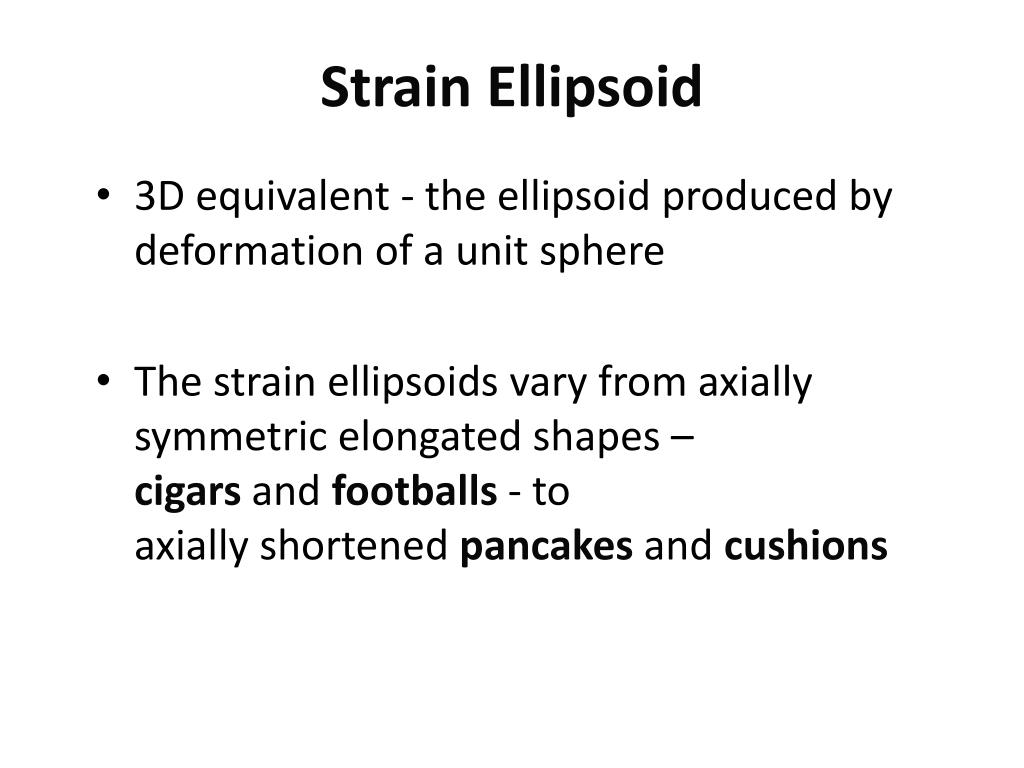 Strain Ellipsoid

• 3D equivalent - the ellipsoid produced by deformation of a unit sphere

• The strain ellipsoids vary from axially symmetric elongated shapes – cigars and footballs - to axially shortened pancakes and cushions